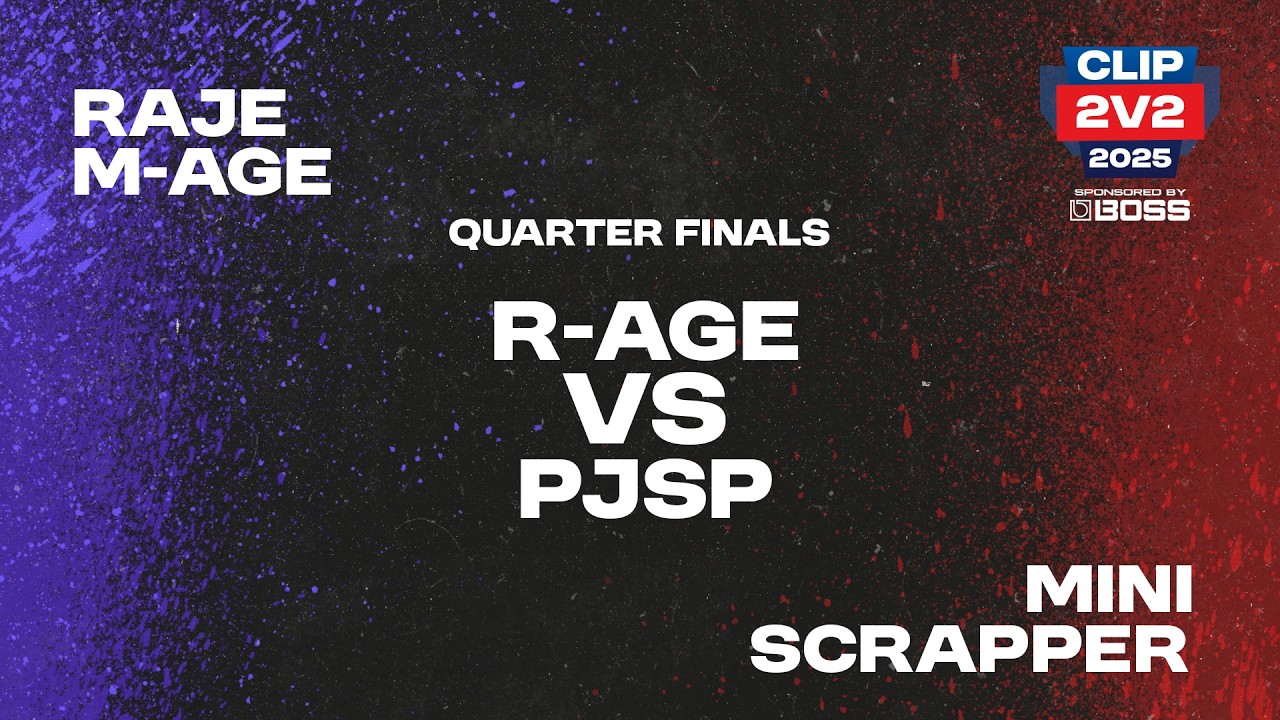 RAJE
M-AGE

CLIP
2V2
2025
SPONSORED BY
BOSS

QUARTER FINALS

R-AGE
VS
PJSP

MINI
SCRAPPER